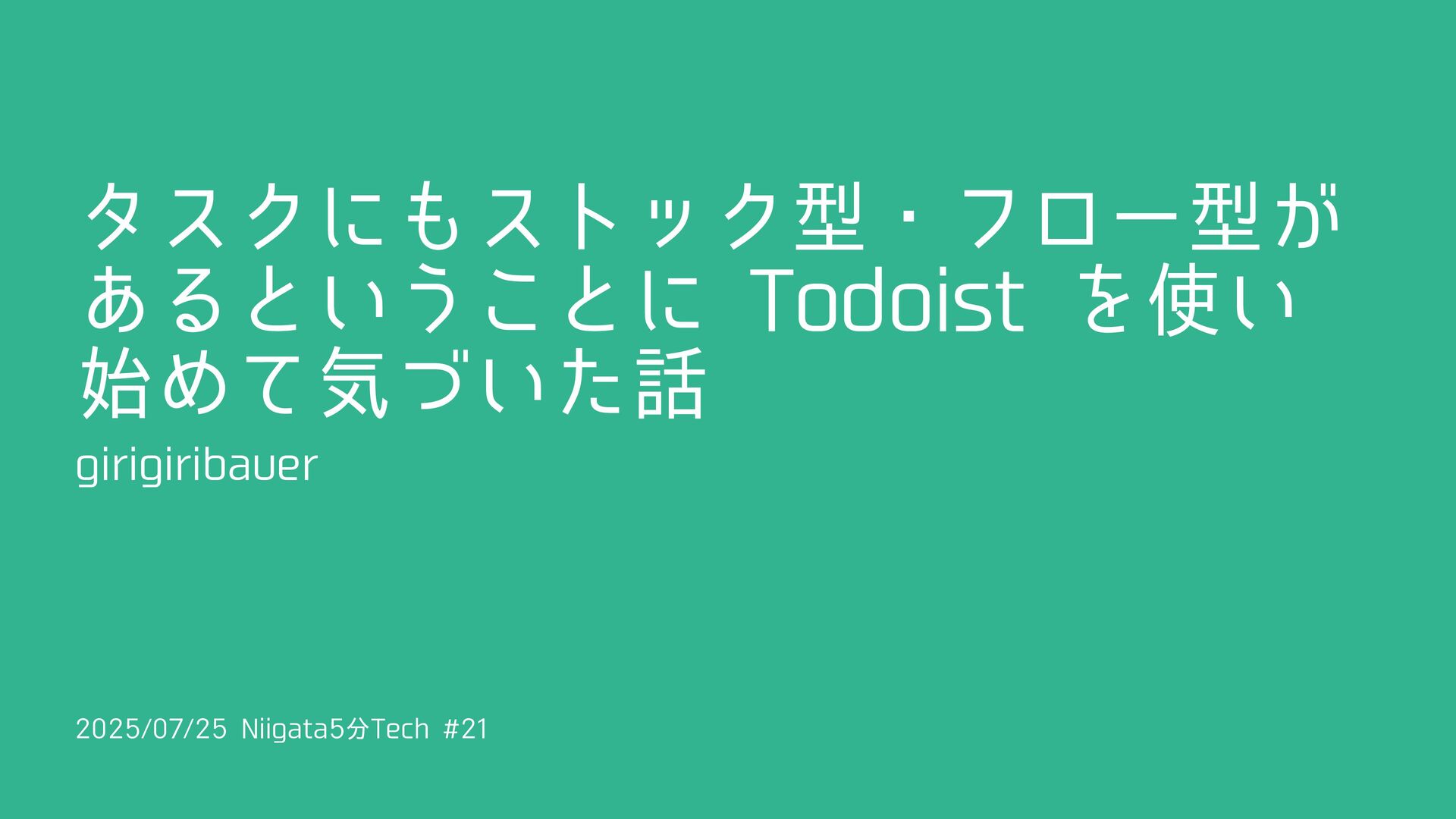 タスクにもストック型・フロー型があるということに Todoist を使い始めて気づいた話

girigiribauer

2025/07/25 Niigata5分Tech #21